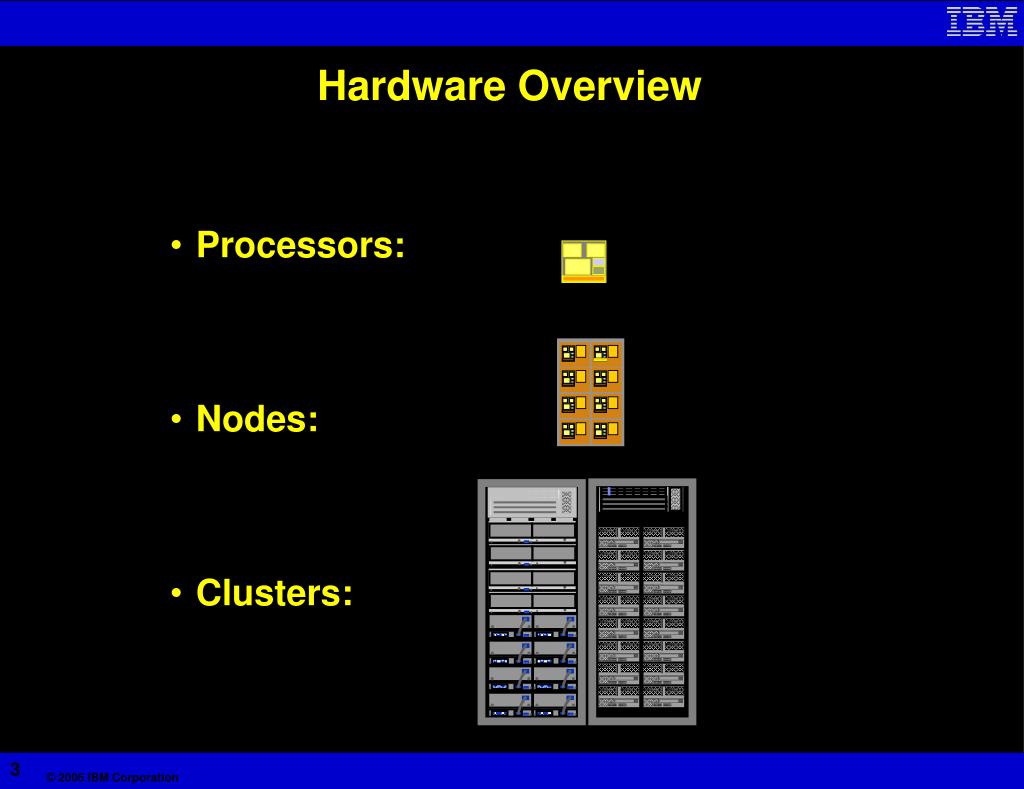 IBM

Hardware Overview

• Processors:

• Nodes:

• Clusters:

3

© 2005 IBM Corporation